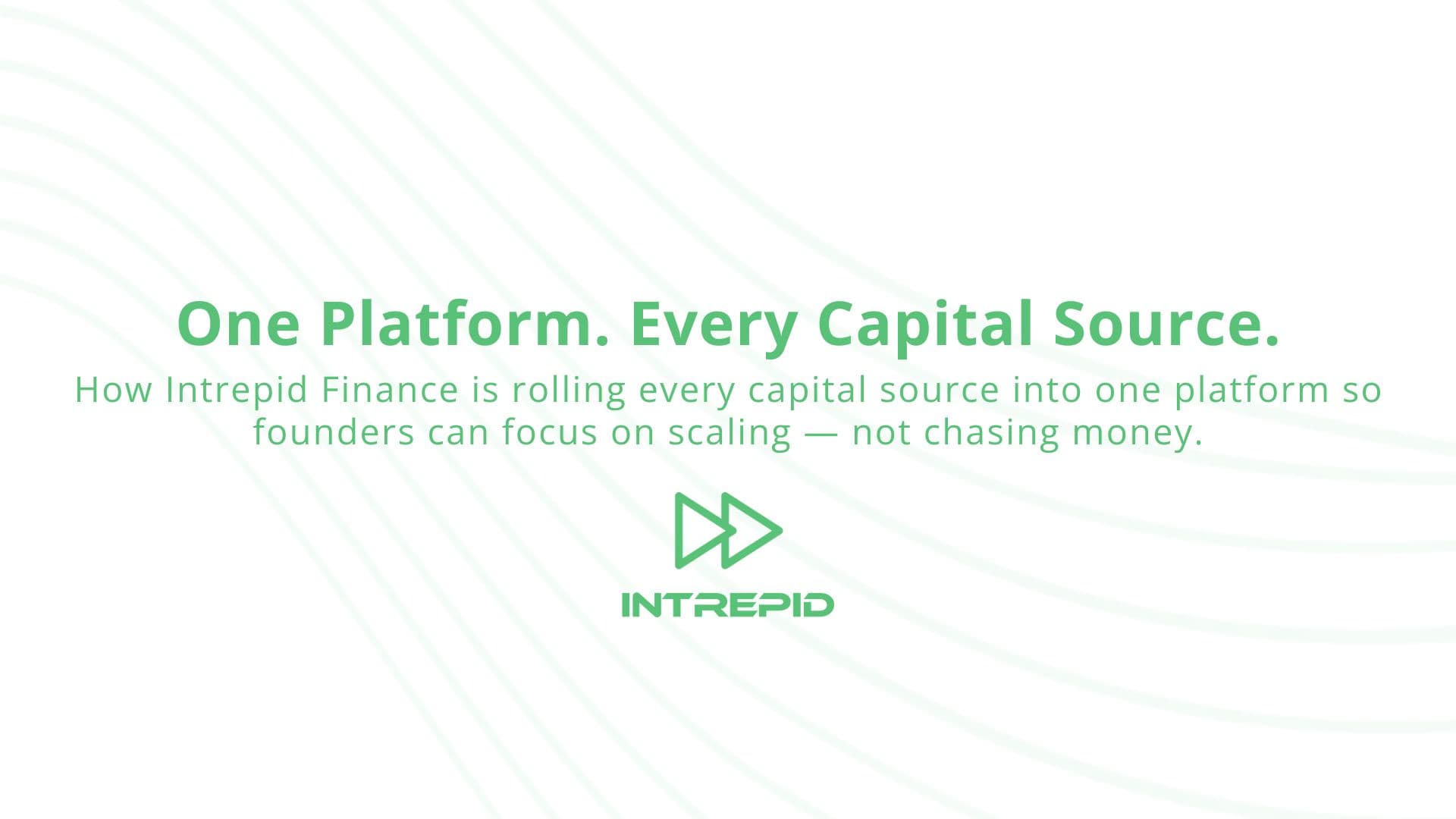 One Platform. Every Capital Source.

How Intrepid Finance is rolling every capital source into one platform so founders can focus on scaling — not chasing money.

INTREPID